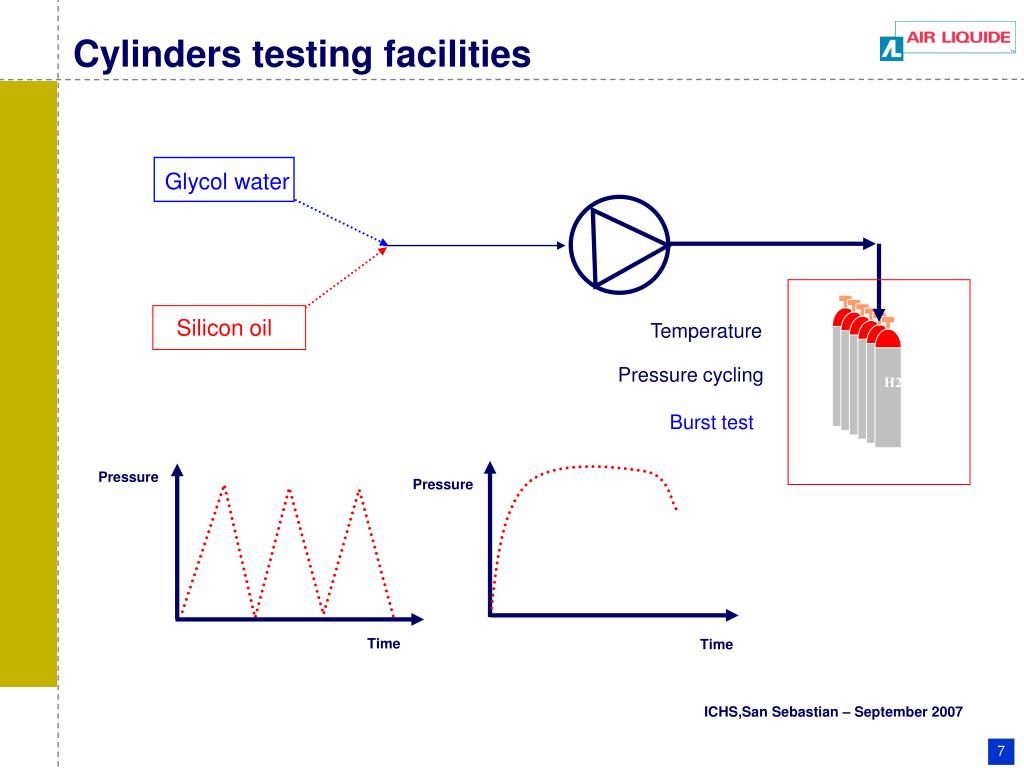 Cylinders testing facilities

AIR LIQUIDE

Glycol water

Silicon oil

Temperature

Pressure cycling

Burst test

H2

Pressure

Time

Pressure

Time

ICHS,San Sebastian – September 2007

7